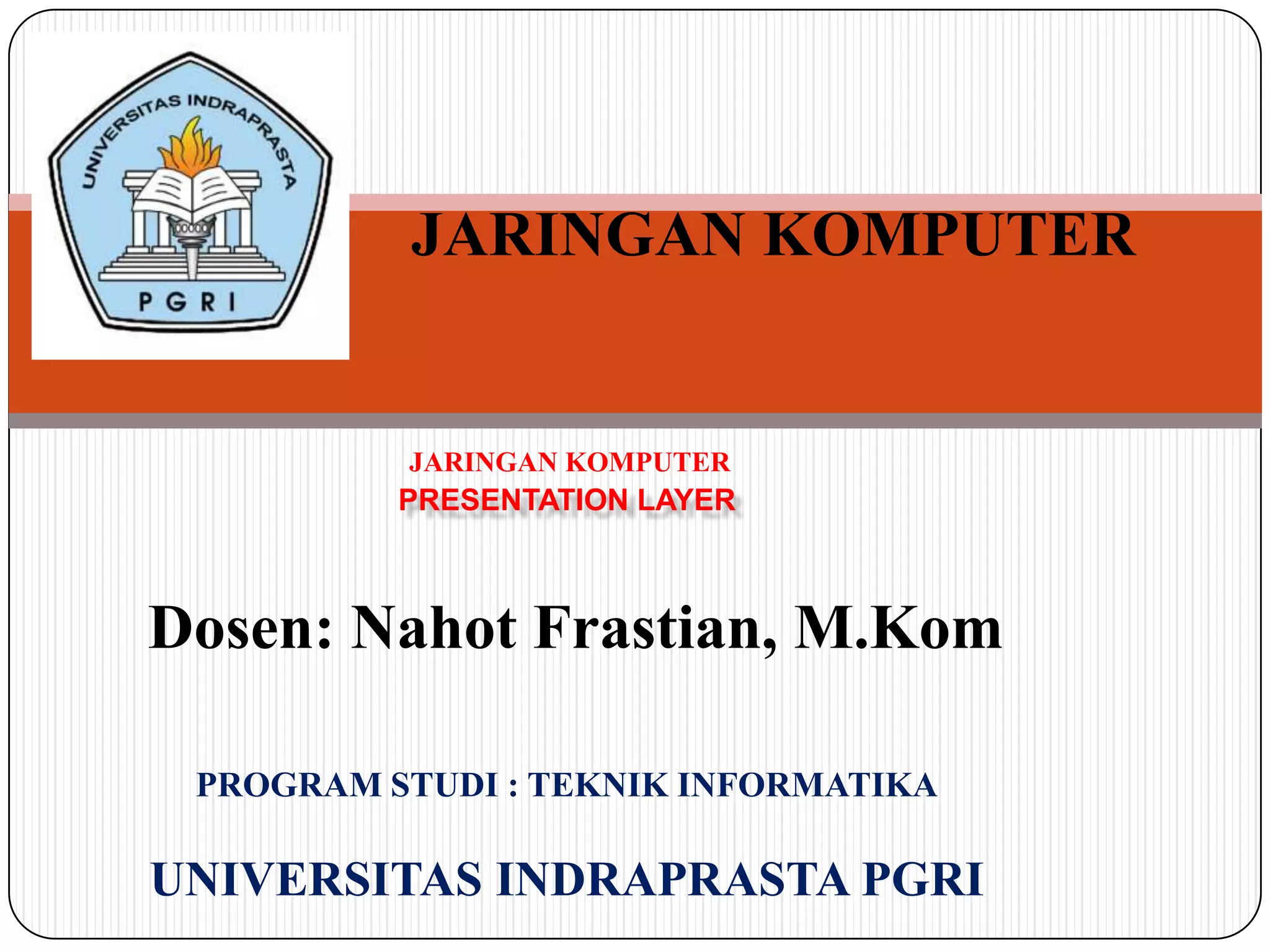 UNIVERSITAS INDRAPRASTA
PGRI

JARINGAN KOMPUTER

JARINGAN KOMPUTER
PRESENTATION LAYER

Dosen: Nahot Frastian, M.Kom

PROGRAM STUDI : TEKNIK INFORMATIKA

UNIVERSITAS INDRAPRASTA PGRI